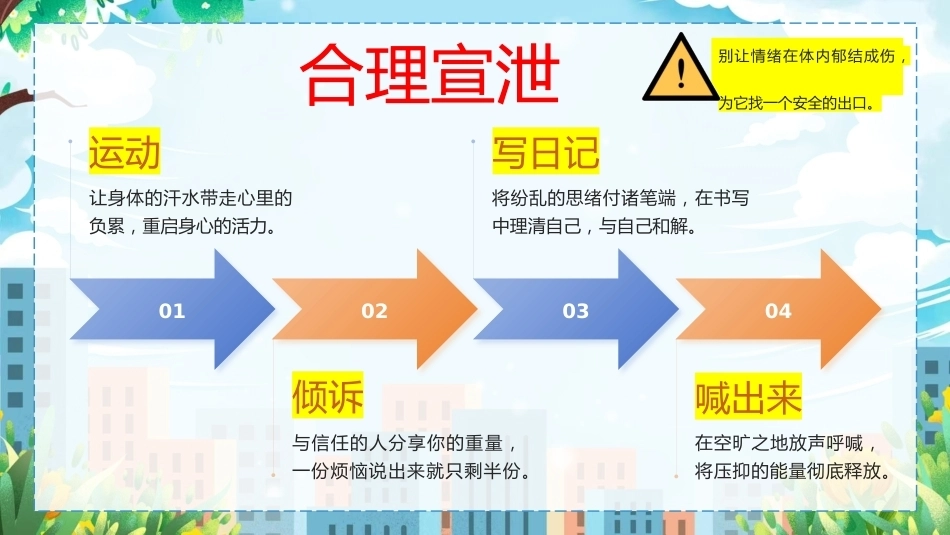 合理宣泄

别让情绪在体内郁结成伤，为它找一个安全的出口。

运动

让身体的汗水带走心里的负累，重启身心的活力。

写日记

将纷乱的思绪付诸笔端，在书写中理清自己，与自己和解。

01

02

03

04

倾诉

与信任的人分享你的重量，一份烦恼说出来就只剩半份。

喊出来

在空旷之地放声呼喊，将压抑的能量彻底释放。